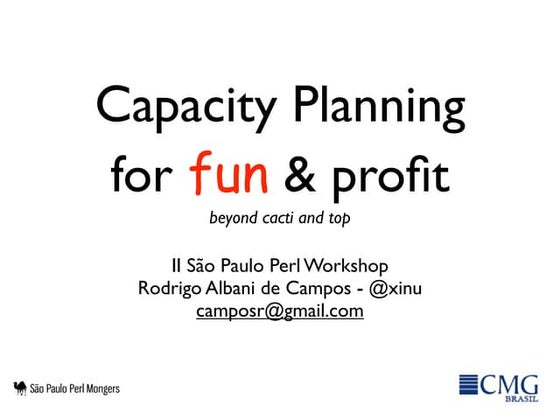 Capacity Planning for fun & profit

beyond cacti and top

II São Paulo Perl Workshop
Rodrigo Albani de Campos - @xinu
camposr@gmail.com

São Paulo Perl Mongers

CMG BRASIL